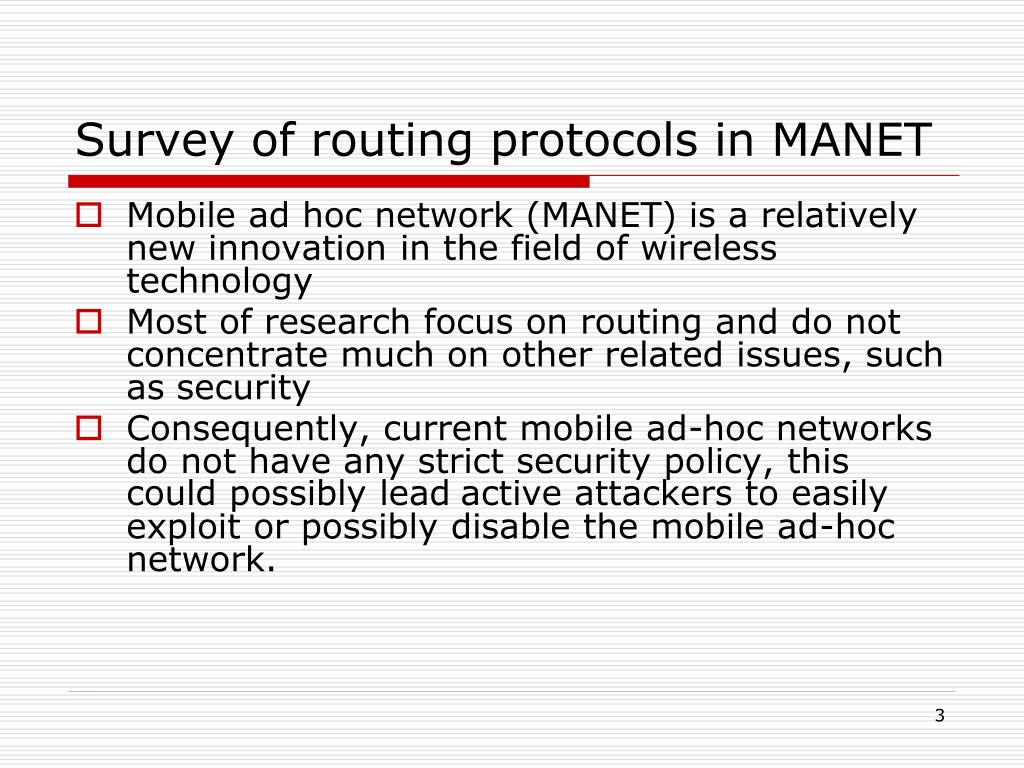 Survey of routing protocols in MANET

Mobile ad hoc network (MANET) is a relatively new innovation in the field of wireless technology

Most of research focus on routing and do not concentrate much on other related issues, such as security

Consequently, current mobile ad-hoc networks do not have any strict security policy, this could possibly lead active attackers to easily exploit or possibly disable the mobile ad-hoc network.

3